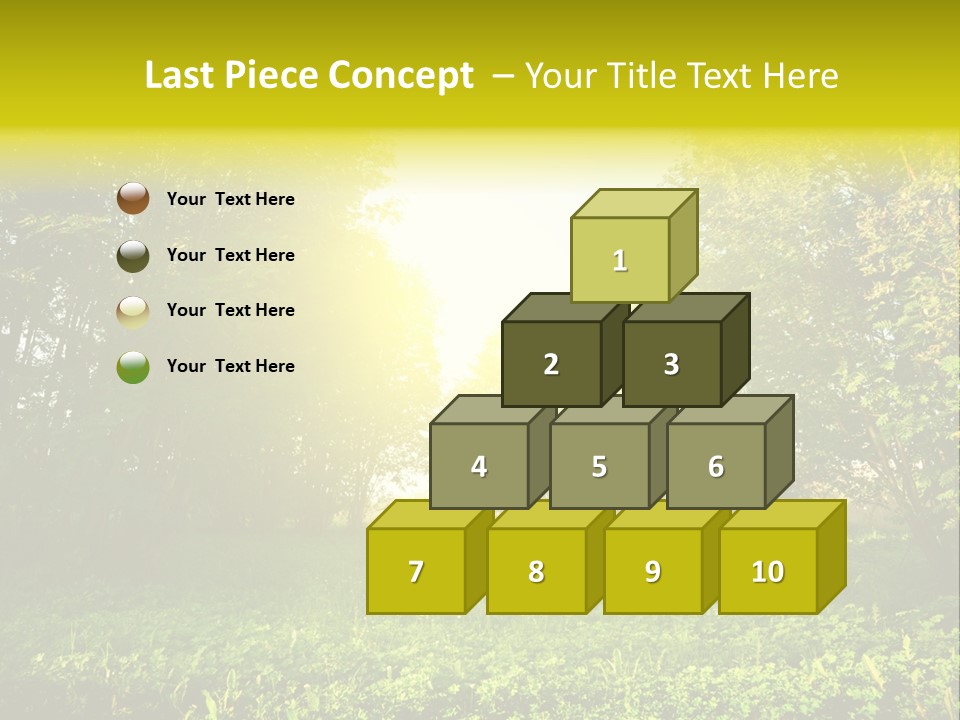 Last Piece Concept – Your Title Text Here

Your Text Here

Your Text Here

Your Text Here

Your Text Here

1

2

3

4

5

6

7

8

9

10